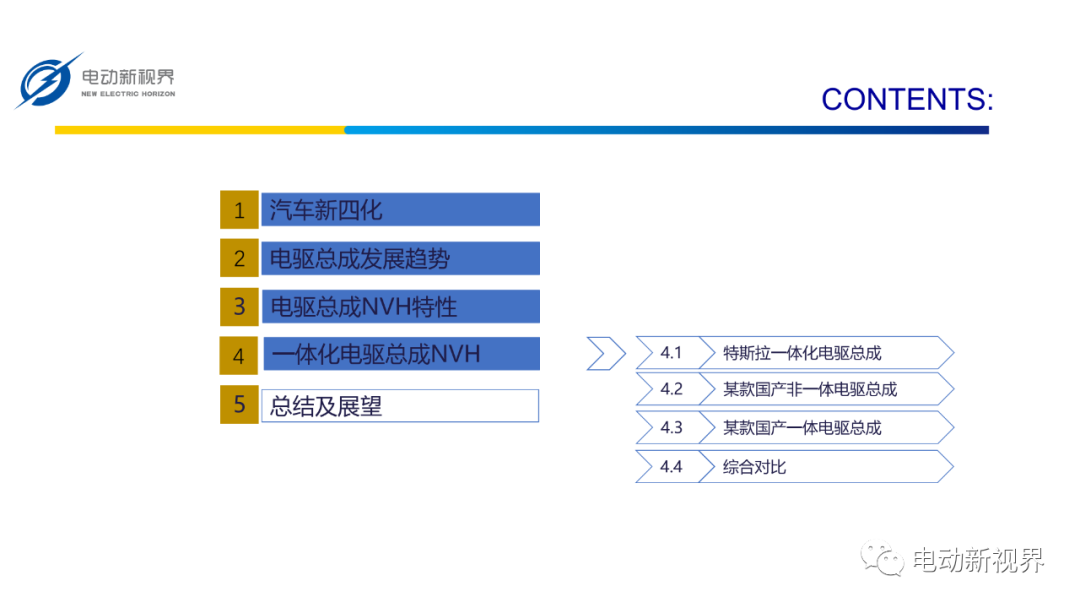 电动新视界
NEW ELECTRIC HORIZON

CONTENTS:

1 汽车新四化
2 电驱总成发展趋势
3 电驱总成NVH特性
4 一体化电驱总成NVH
5 总结及展望

4.1 特斯拉一体化电驱总成
4.2 某款国产非一体电驱总成
4.3 某款国产一体电驱总成
4.4 综合对比

电动新视界